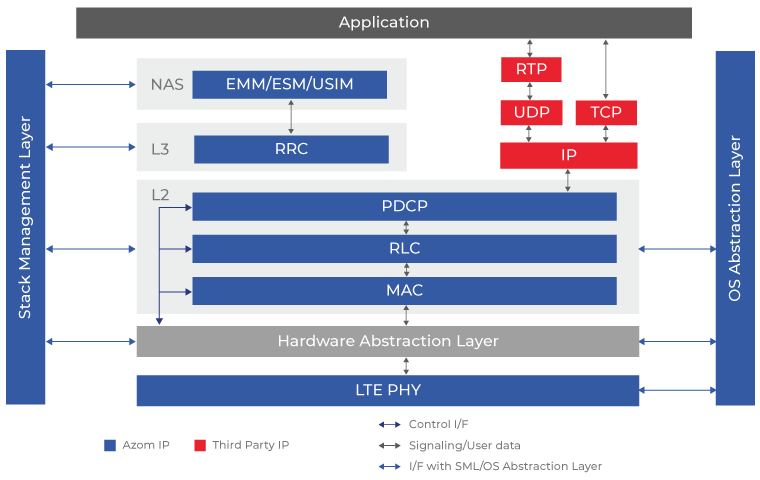 Application

Stack Management Layer

NAS EMM/ESM/USIM

L3 RRC

RTP

UDP TCP

IP

L2

PDCP

RLC

MAC

Hardware Abstraction Layer

LTE PHY

OS Abstraction Layer

Azom IP Third Party IP

Control I/F

Signaling/User data

I/F with SML/OS Abstraction Layer